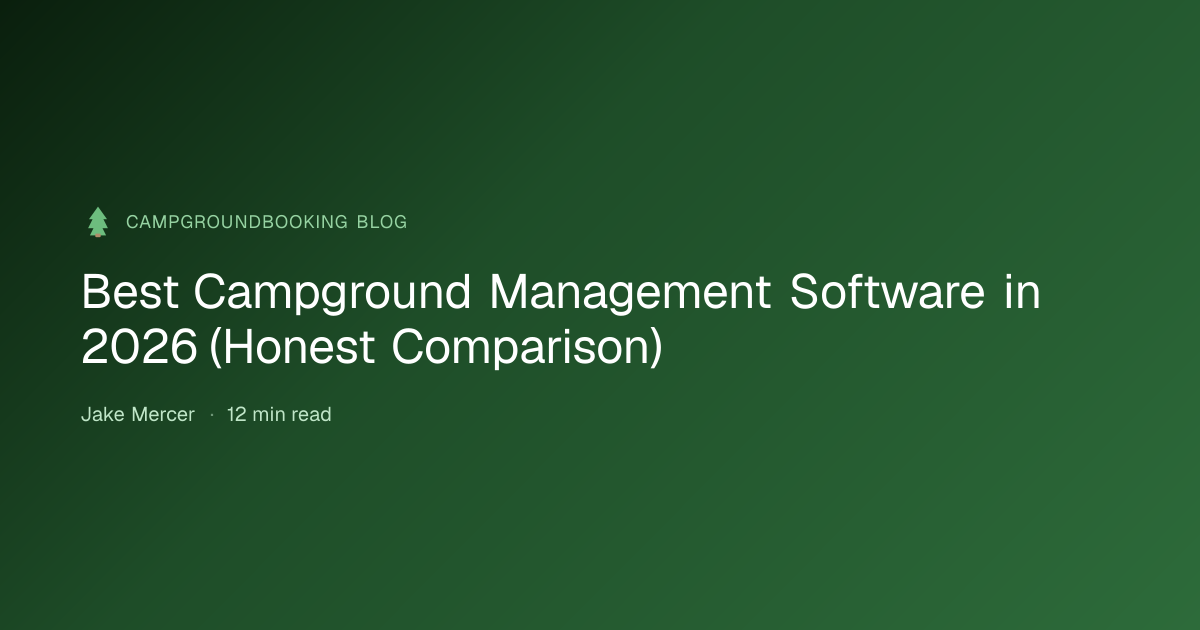 CAMPGROUNDBOOKING BLOG

Best Campground Management Software in 2026 (Honest Comparison)

Jake Mercer · 12 min read